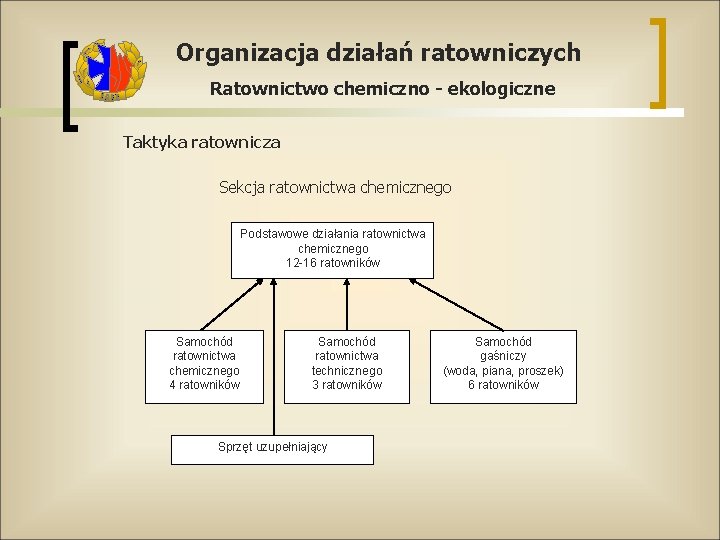 Organizacja działań ratowniczych

Ratownictwo chemiczno - ekologiczne

Taktyka ratownicza

Sekcja ratownictwa chemicznego

Podstawowe działania ratownictwa chemicznego
12-16 ratowników

Samochód ratownictwa chemicznego
4 ratowników

Samochód ratownictwa technicznego
3 ratowników

Samochód gaśniczy
(woda, piana, proszek)
6 ratowników

Sprzęt uzupełniający